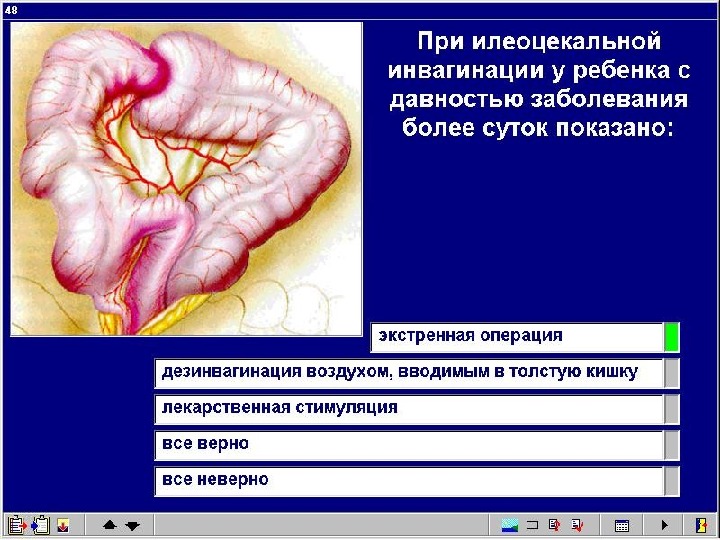 48

При илеоцекальной инвагинации у ребенка с давностью заболевания более суток показано:

экстренная операция

дезинвагинация воздухом, вводимым в толстую кишку

лекарственная стимуляция

все верно

все неверно